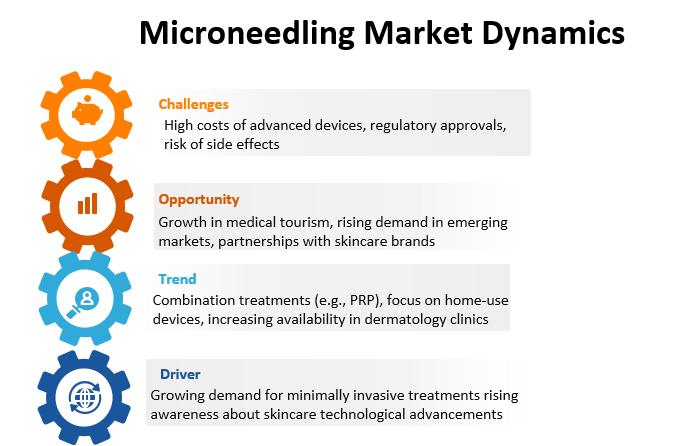 Microneedling Market Dynamics

Challenges
High costs of advanced devices, regulatory approvals, risk of side effects

Opportunity
Growth in medical tourism, rising demand in emerging markets, partnerships with skincare brands

Trend
Combination treatments (e.g., PRP), focus on home-use devices, increasing availability in dermatology clinics

Driver
Growing demand for minimally invasive treatments rising awareness about skincare technological advancements